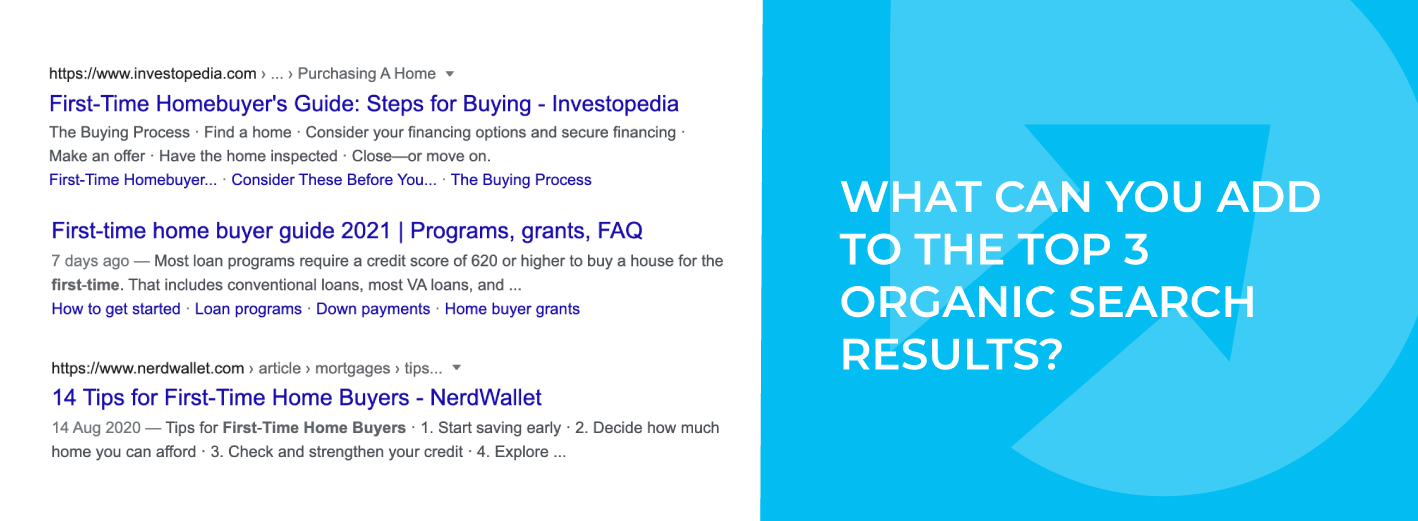 https://www.investopedia.com › ... › Purchasing A Home

First-Time Homebuyer's Guide: Steps for Buying - Investopedia

The Buying Process · Find a home · Consider your financing options and secure financing · Make an offer · Have the home inspected · Close—or move on.

First-Time Homebuyer... · Consider These Before You... · The Buying Process

First-time home buyer guide 2021 | Programs, grants, FAQ

7 days ago — Most loan programs require a credit score of 620 or higher to buy a house for the first-time. That includes conventional loans, most VA loans, and ...

How to get started · Loan programs · Down payments · Home buyer grants

https://www.nerdwallet.com › article › mortgages › tips...

14 Tips for First-Time Home Buyers - NerdWallet

14 Aug 2020 — Tips for First-Time Home Buyers · 1. Start saving early · 2. Decide how much home you can afford · 3. Check and strengthen your credit · 4. Explore ...

WHAT CAN YOU ADD TO THE TOP 3 ORGANIC SEARCH RESULTS?